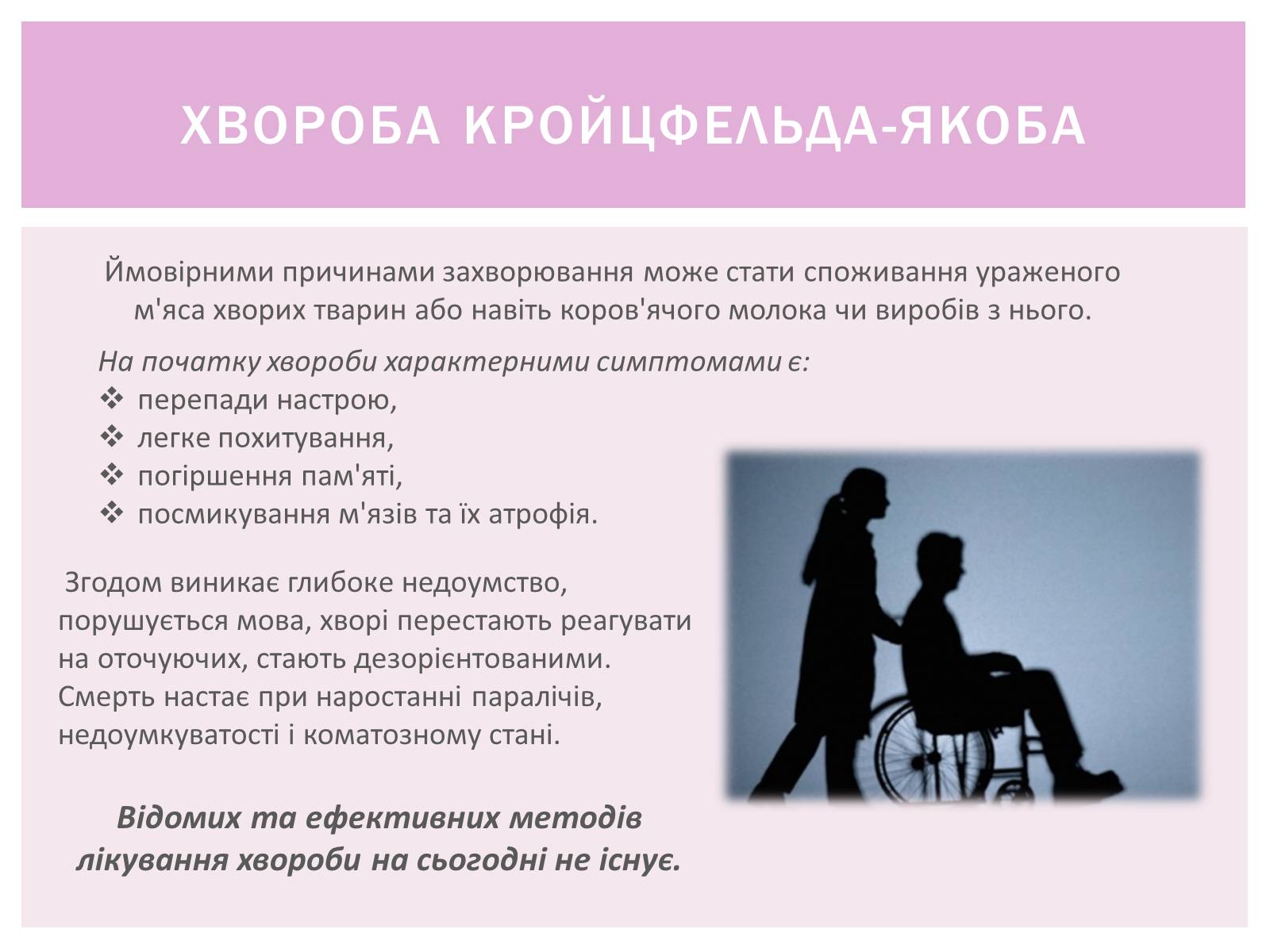 ХВОРОБА КРОЙЦФЕЛЬДА-ЯКОБА

Ймовірними причинами захворювання може стати споживання ураженого м'яса хворих тварин або навіть коров'ячого молока чи виробів з нього.

На початку хвороби характерними симптомами є:
❖ перепади настрою,
❖ легке похитування,
❖ погіршення пам'яті,
❖ посмикування м'язів та їх атрофія.

Згодом виникає глибоке недоумство, порушується мова, хворі перестають реагувати на оточуючих, стають дезорієнтованими. Смерть настає при наростанні паралічів, недоумкуватості і коматозному стані.

Відомих та ефективних методів лікування хвороби на сьогодні не існує.